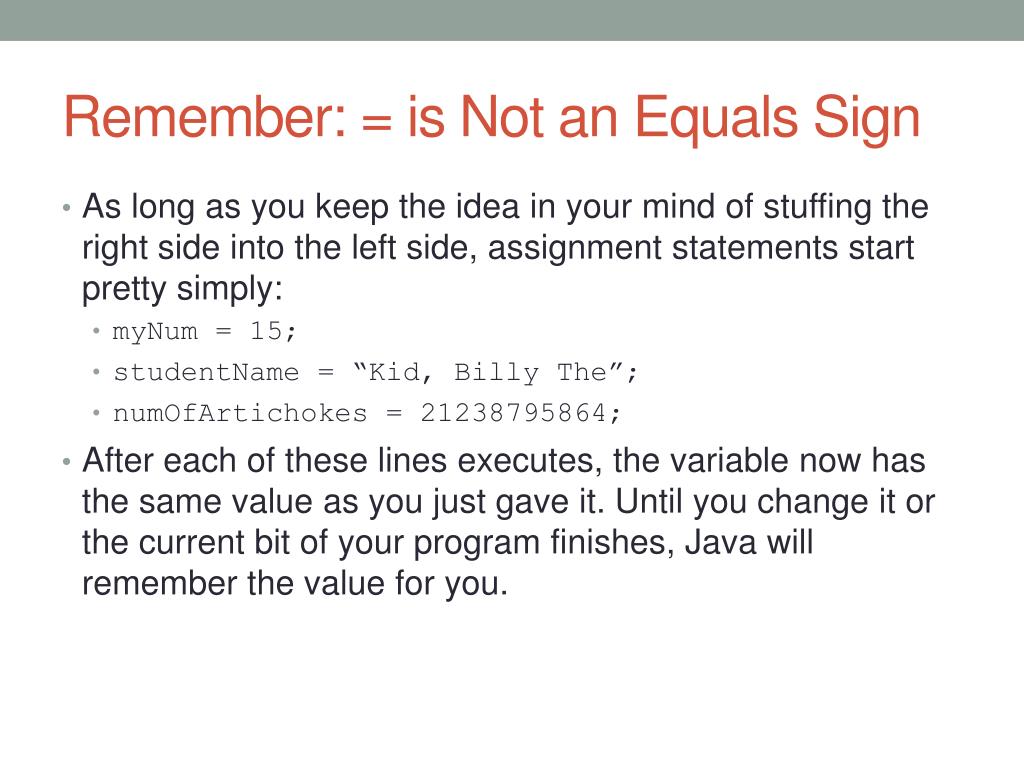 Remember: = is Not an Equals Sign

• As long as you keep the idea in your mind of stuffing the right side into the left side, assignment statements start pretty simply:
  • myNum = 15;
  • studentName = “Kid, Billy The”;
  • numOfArtichokes = 21238795864;
• After each of these lines executes, the variable now has the same value as you just gave it. Until you change it or the current bit of your program finishes, Java will remember the value for you.